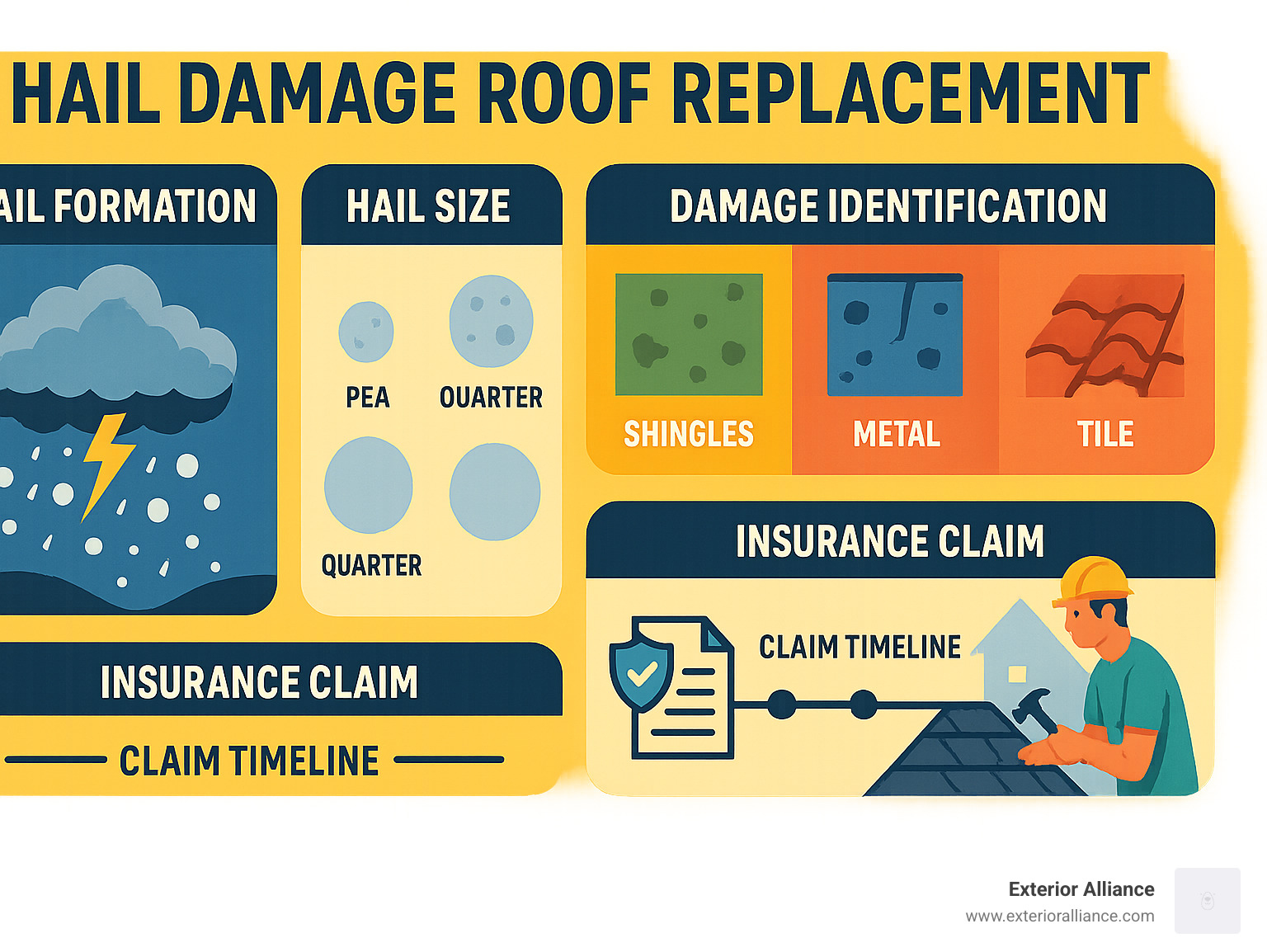 HAIL DAMAGE ROOF REPLACEMENT

AIL FORMATION

HAIL SIZE

PEA

OUARTER

QUARTER

DAMAGE IDENTIFICATION

SHINGLES

METAL

TILE

INSURANCE CLAIM

CLAIM TIMELINE

INSURANCE CLAIM

CLAIM TIMELINE

Exterior Alliance
www.exterioralliance.com